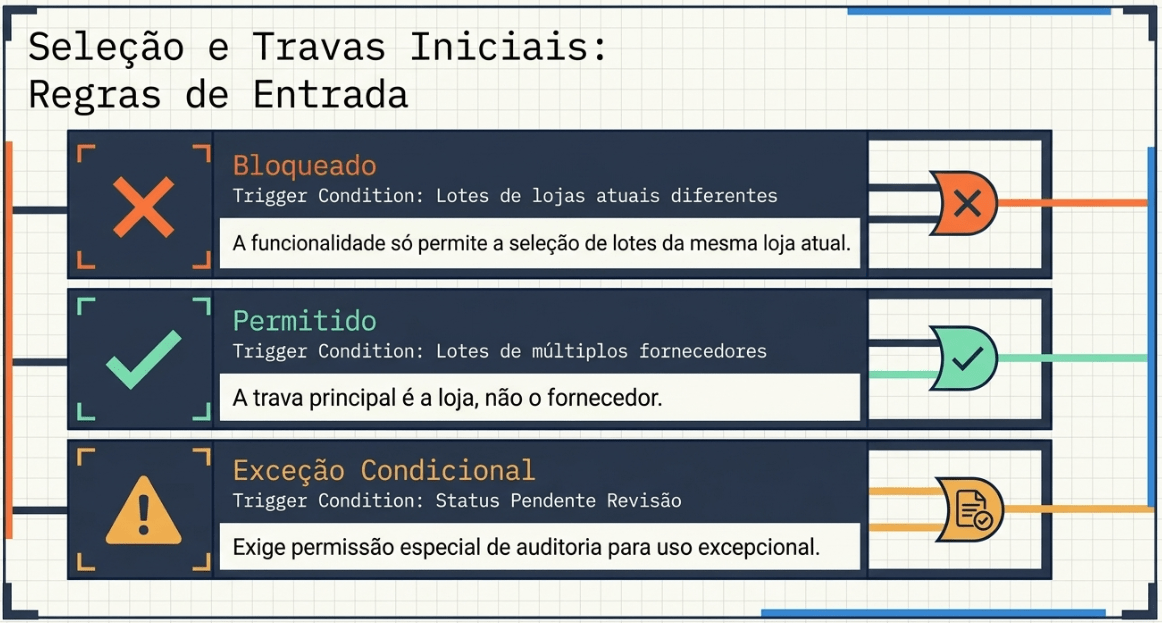 Seleção e Travas Iniciais:
Regras de Entrada

Bloqueado
Trigger Condition: Lotes de lojas atuais diferentes
A funcionalidade só permite a seleção de lotes da mesma loja atual.

Permitido
Trigger Condition: Lotes de múltiplos fornecedores
A trava principal é a loja, não o fornecedor.

Exceção Condicional
Trigger Condition: Status Pendente Revisão
Exige permissão especial de auditoria para uso excepcional.